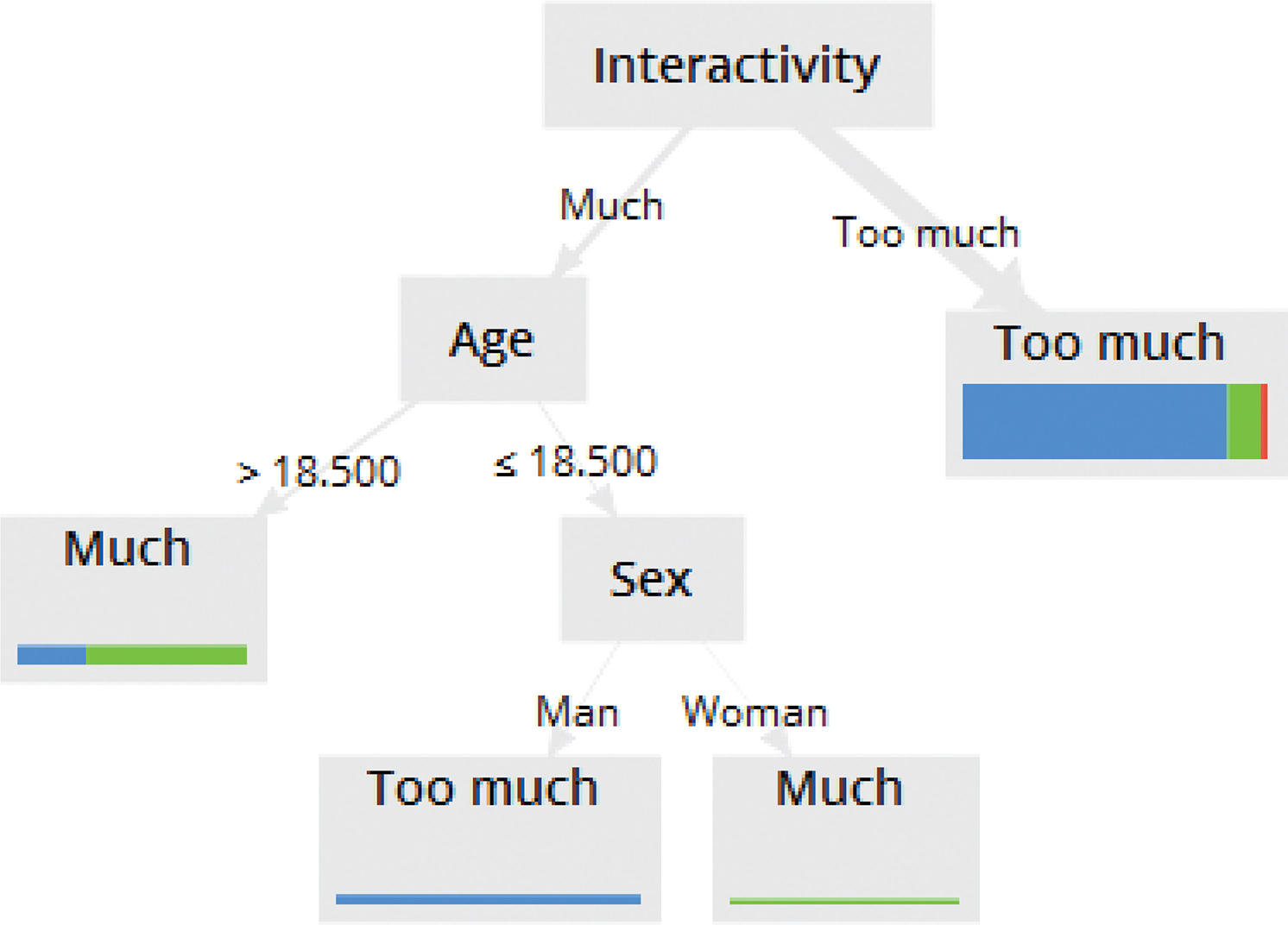 Interactivity

Much

Too much

Age

Too much

> 18.500

≤ 18.500

Much

Sex

Man

Woman

Too much

Much